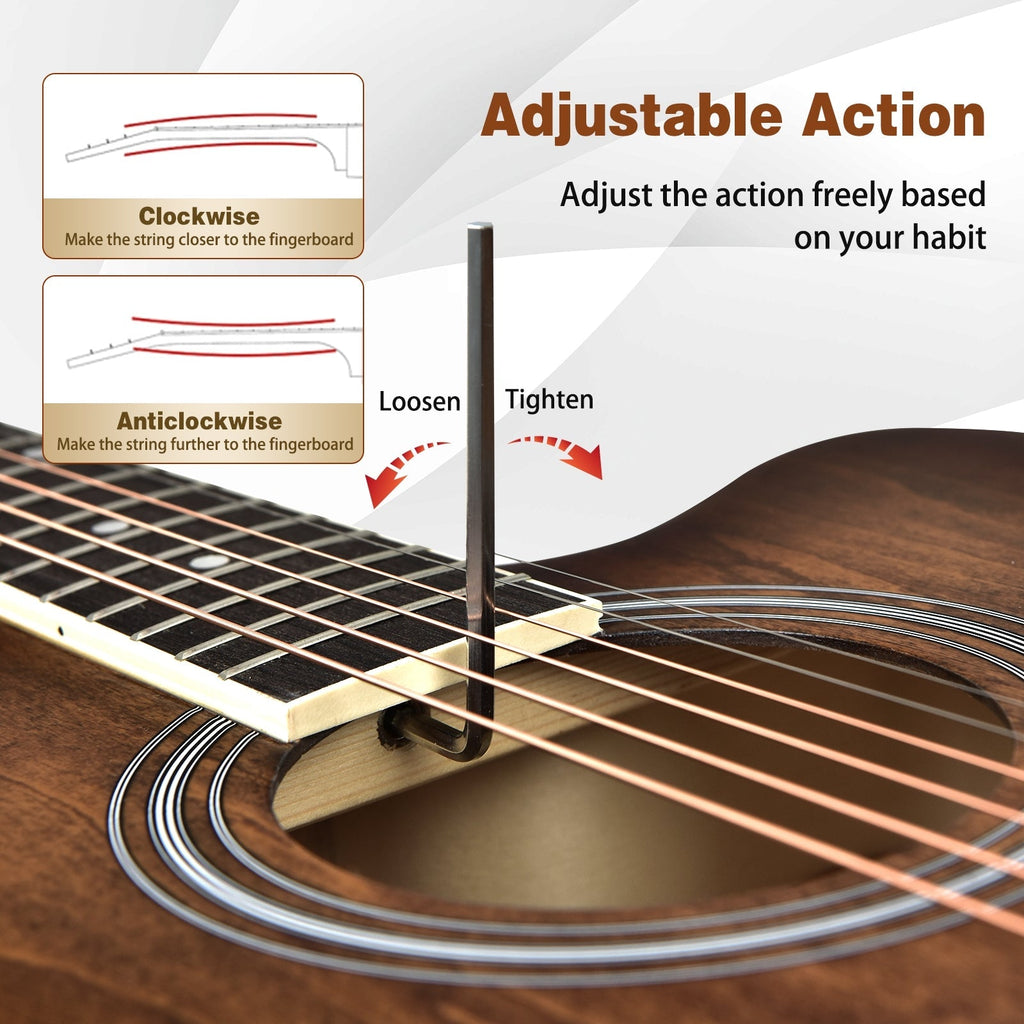 Clockwise
Make the string closer to the fingerboard

Anticlockwise
Make the string further to the fingerboard

Adjustable Action

Adjust the action freely based on your habit

Loosen

Tighten